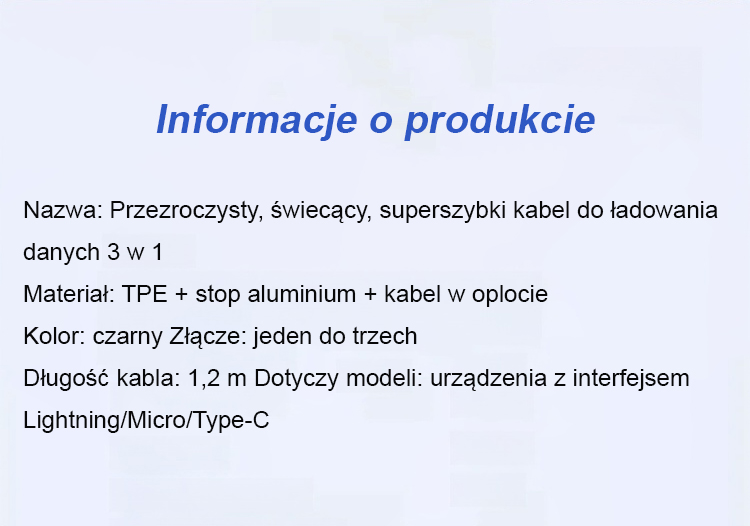 Informacje o produkcie

Nazwa: Przezroczysty, świecący, superszybki kabel do ładowania danych 3 w 1
Materiał: TPE + stop aluminium + kabel w oplocie
Kolor: czarny Złącze: jeden do trzech
Długość kabla: 1,2 m Dotyczy modeli: urządzenia z interfejsem Lightning/Micro/Type-C